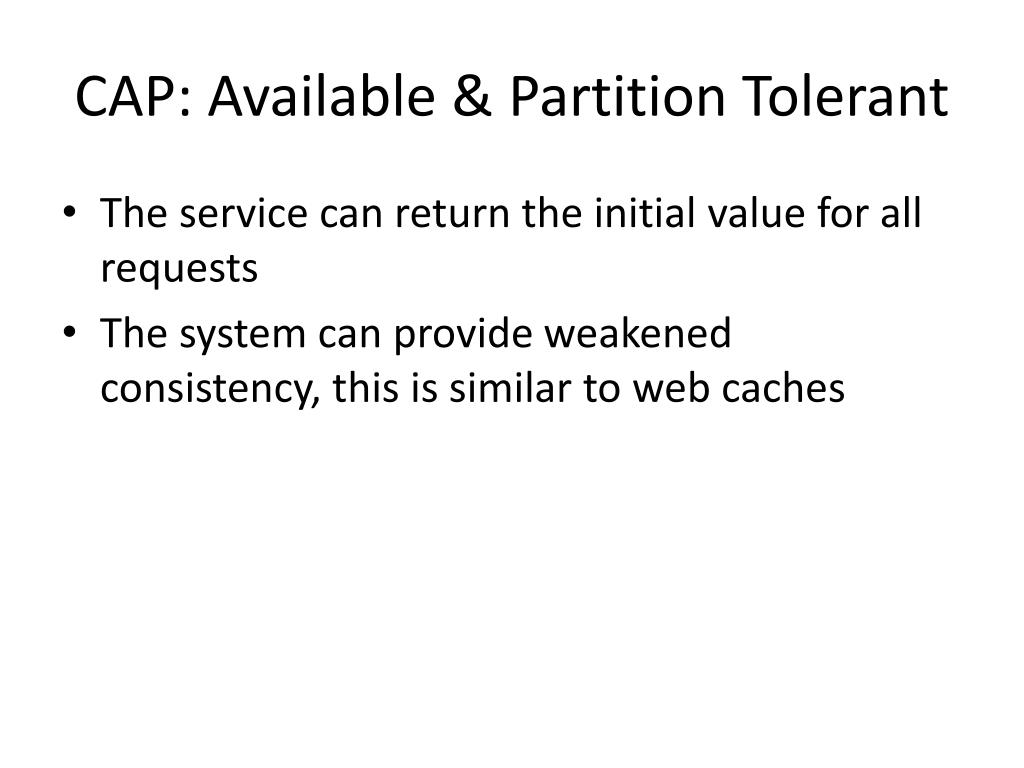 CAP: Available & Partition Tolerant

• The service can return the initial value for all requests
• The system can provide weakened consistency, this is similar to web caches